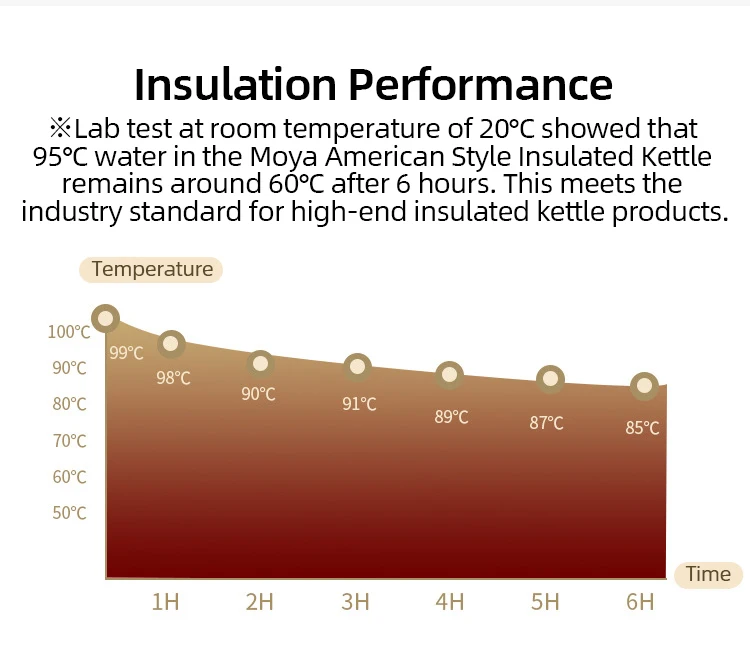 Insulation Performance

※Lab test at room temperature of 20°C showed that 95°C water in the Moya American Style Insulated Kettle remains around 60°C after 6 hours. This meets the industry standard for high-end insulated kettle products.

Temperature

100°C
90°C
80°C
70°C
60°C
50°C

99°C
98°C
90°C
91°C
89°C
87°C
85°C

Time

1H
2H
3H
4H
5H
6H